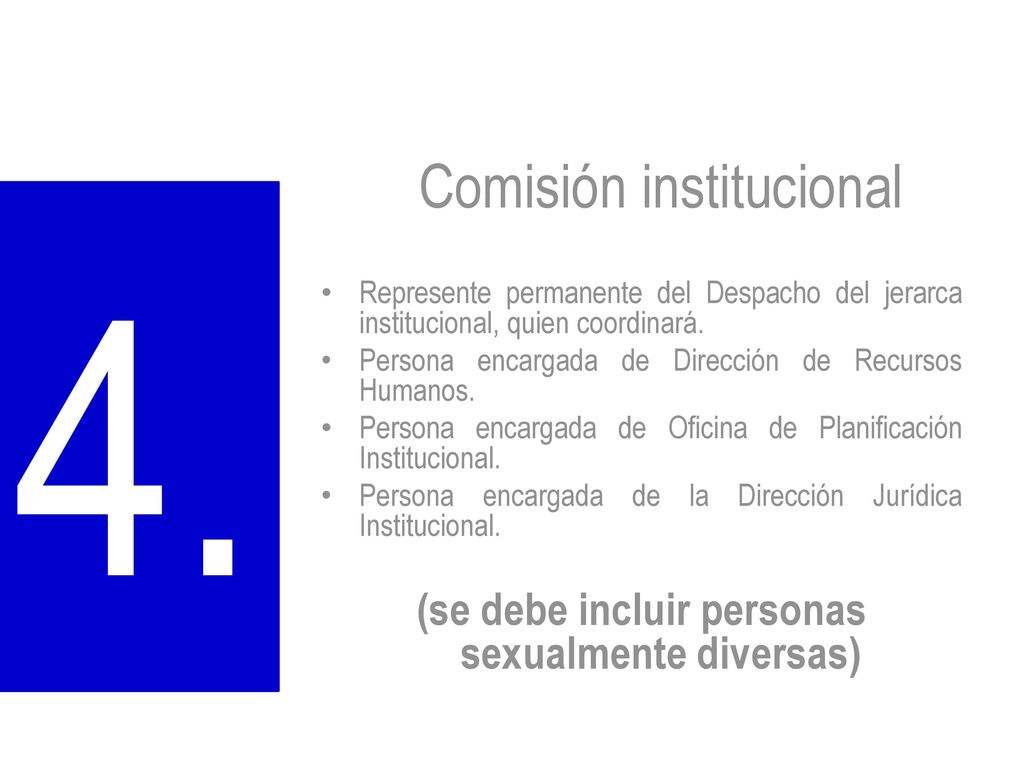 4.

Comisión institucional

• Represente permanente del Despacho del jerarca institucional, quien coordinará.
• Persona encargada de Dirección de Recursos Humanos.
• Persona encargada de Oficina de Planificación Institucional.
• Persona encargada de la Dirección Jurídica Institucional.

(se debe incluir personas sexualmente diversas)